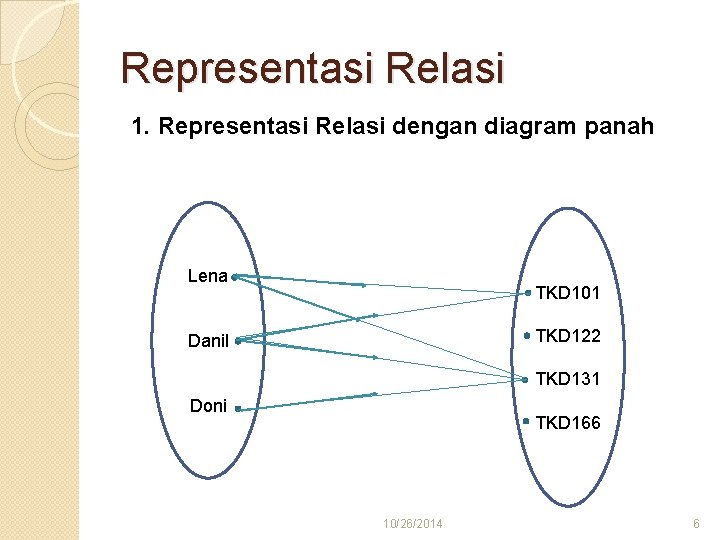 Representasi Relasi

1. Representasi Relasi dengan diagram panah

Lena

Danil

Doni

TKD101

TKD122

TKD131

TKD166

10/26/2014

6